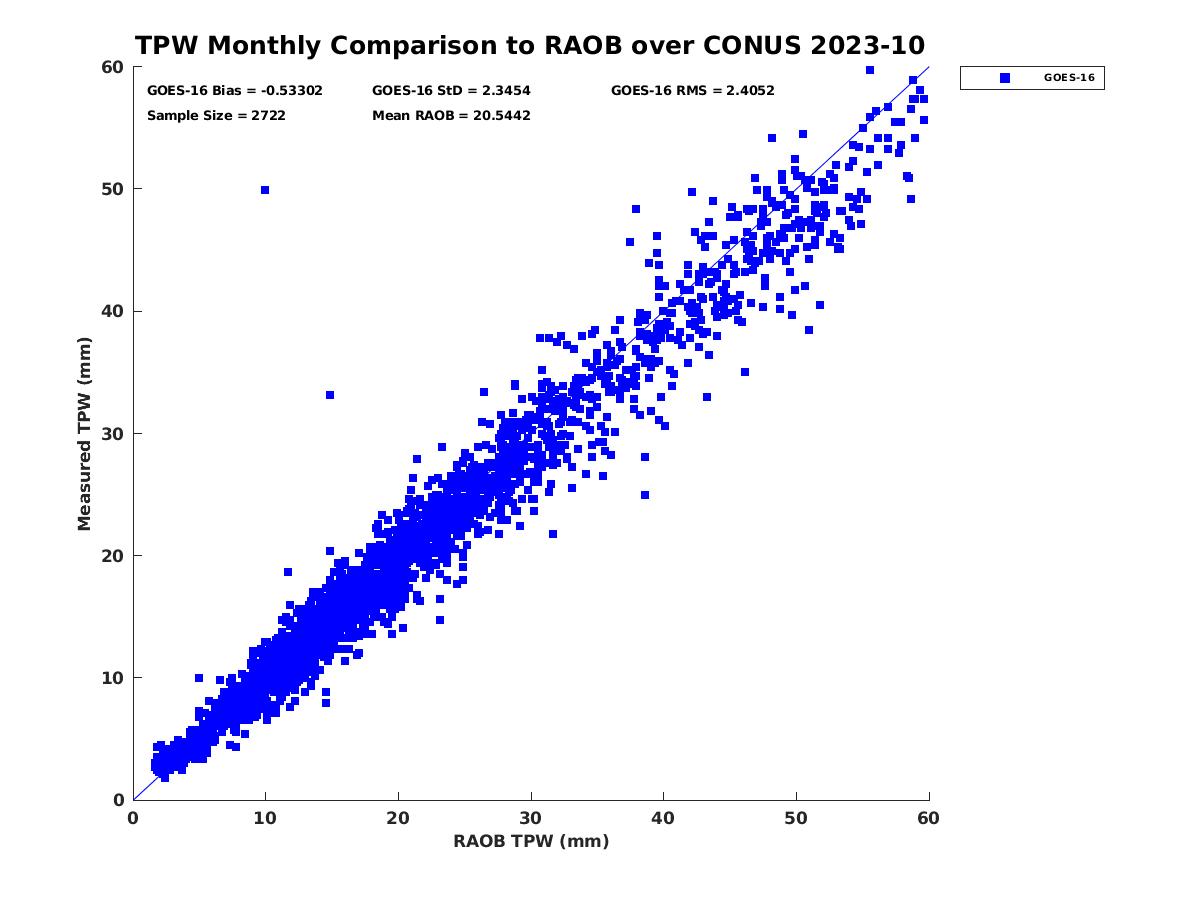 TPW Monthly Comparison to RAOB over CONUS 2023-10

GOES-16 Bias = -0.53302
GOES-16 StD = 2.3454
GOES-16 RMS = 2.4052
Sample Size = 2722
Mean RAOB = 20.5442

GOES-16

Measured TPW (mm)

60
50
40
30
20
10
0

0
10
20
30
40
50
60

RAOB TPW (mm)